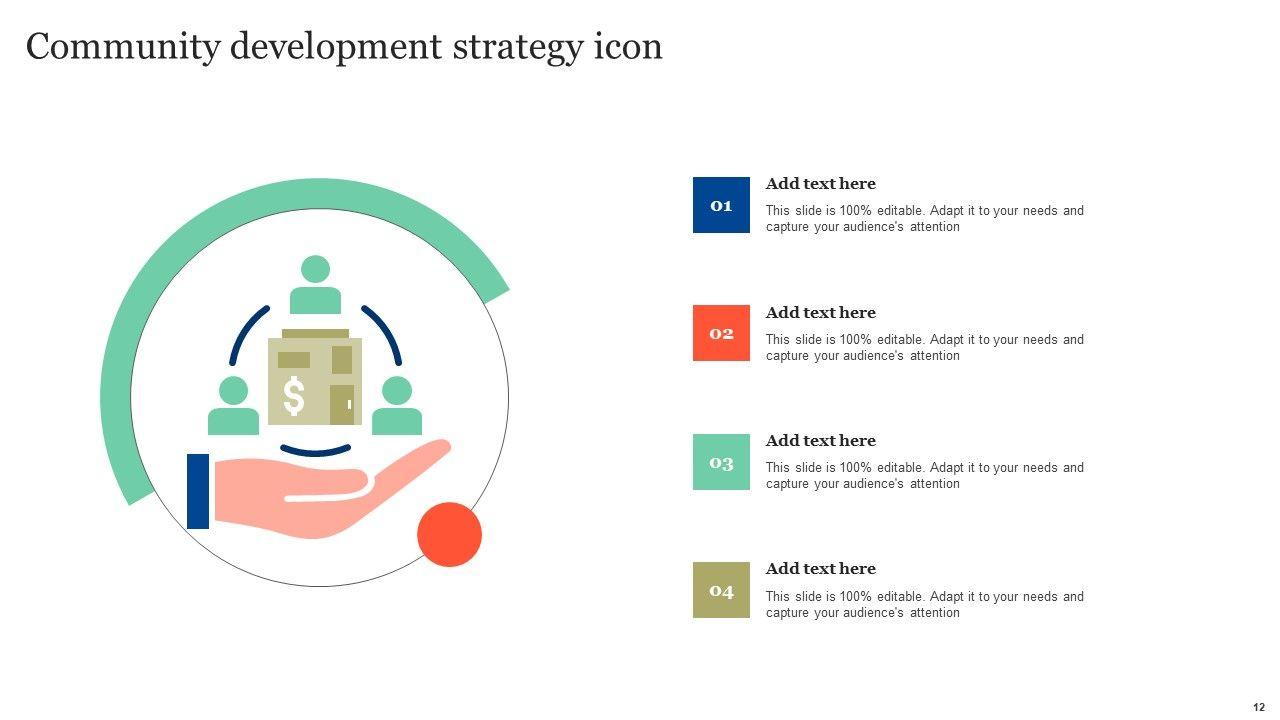 Community development strategy icon

$

01
Add text here
This slide is 100% editable. Adapt it to your needs and capture your audience's attention

02
Add text here
This slide is 100% editable. Adapt it to your needs and capture your audience's attention

03
Add text here
This slide is 100% editable. Adapt it to your needs and capture your audience's attention

04
Add text here
This slide is 100% editable. Adapt it to your needs and capture your audience's attention

12